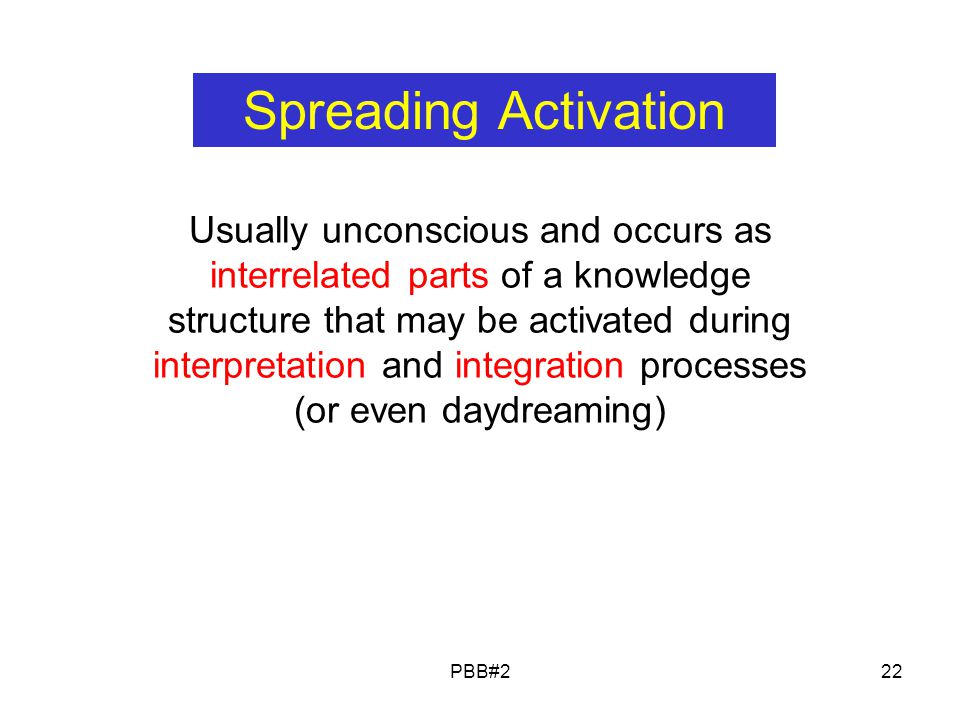 Spreading Activation

Usually unconscious and occurs as interrelated parts of a knowledge structure that may be activated during interpretation and integration processes (or even daydreaming)

PBB#2

22